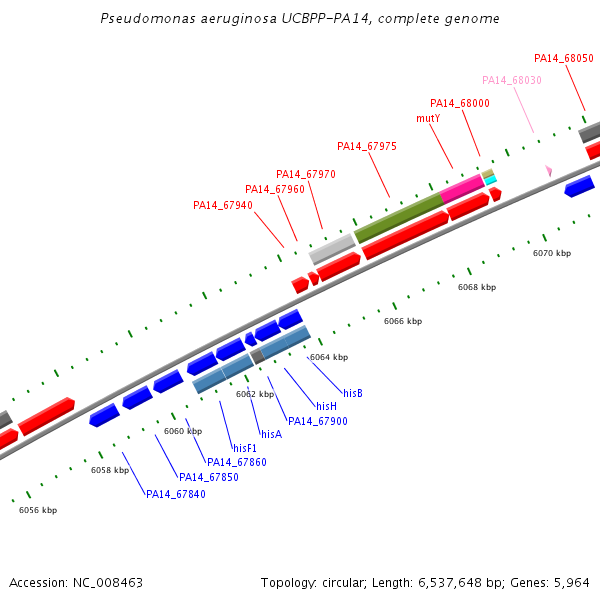 Pseudomonas aeruginosa UCBPP-PA14, complete genome

PA14_68050
PA14_68030
PA14_68000
mutY
PA14_67975
PA14_67970
PA14_67960
PA14_67940

6070 kbp
6068 kbp
6066 kbp
6064 kbp
6062 kbp
6060 kbp
6058 kbp
6056 kbp

hisB
hisH
PA14_67900
hisA
hisF1
PA14_67860
PA14_67850
PA14_67840

Accession: NC_008463

Topology: circular; Length: 6,537,648 bp; Genes: 5,964